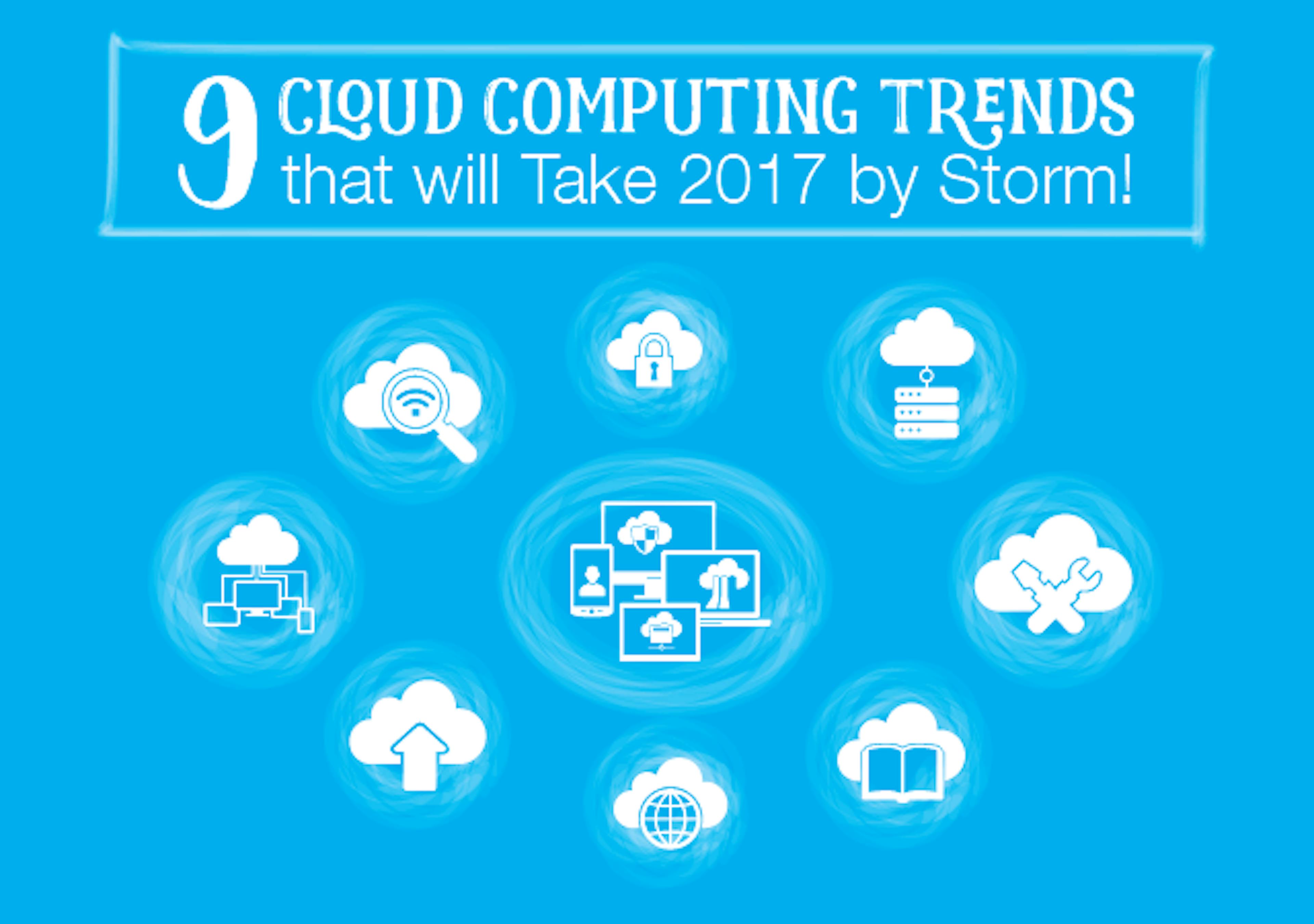 9 CLOUD COMPUTING TRENDS that will Take 2017 by Storm!